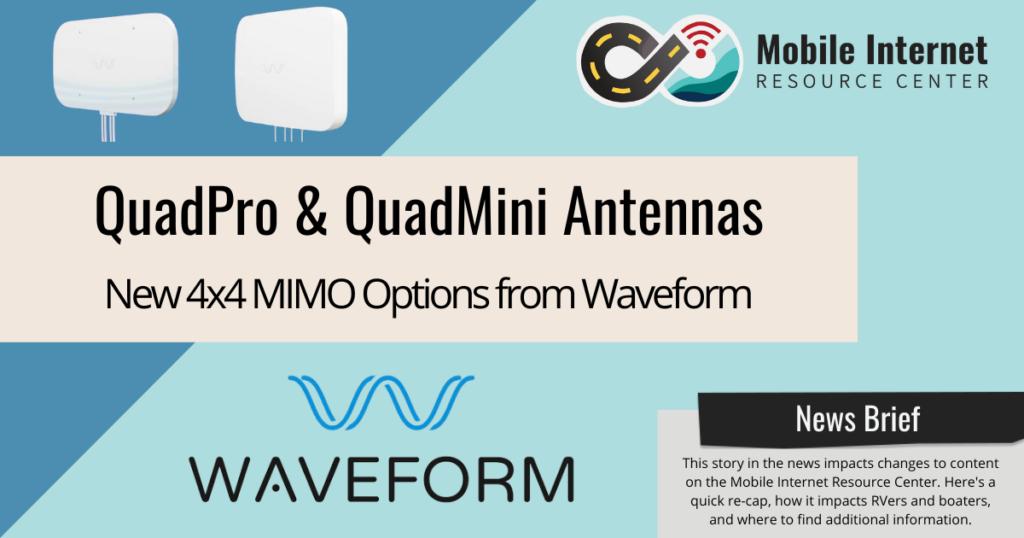 Mobile Internet
RESOURCE CENTER

QuadPro & QuadMini Antennas

New 4x4 MIMO Options from Waveform

WAVEFORM

News Brief

This story in the news impacts changes to content on the Mobile Internet Resource Center. Here's a quick re-cap, how it impacts RVers and boaters, and where to find additional information.